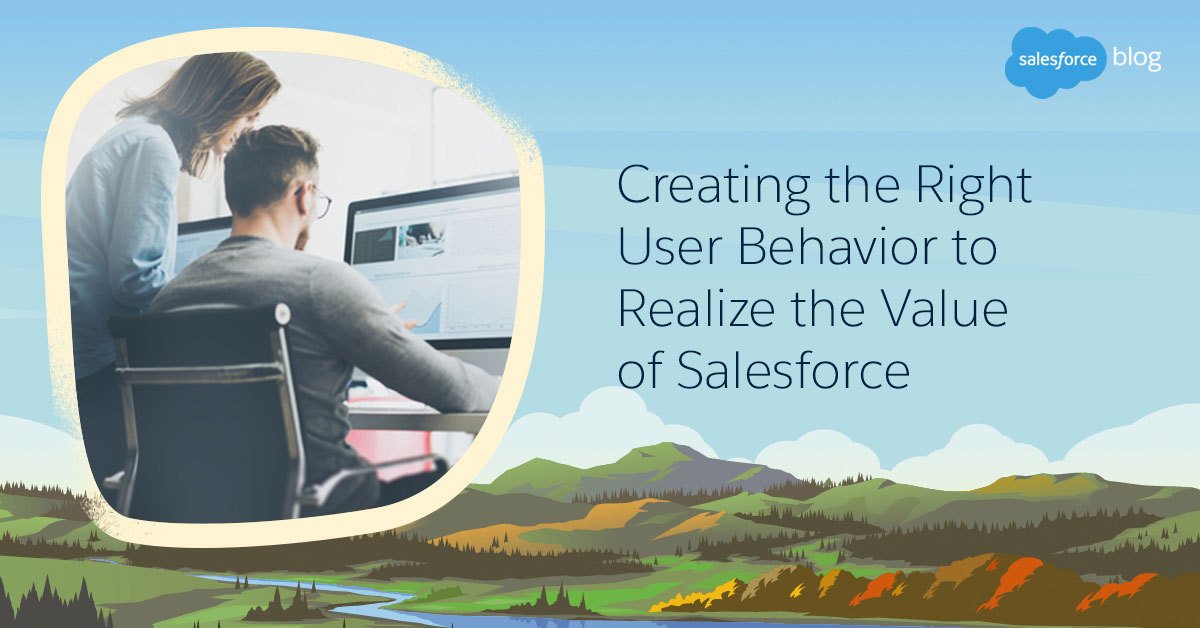 salesforce blog

Creating the Right User Behavior to Realize the Value of Salesforce